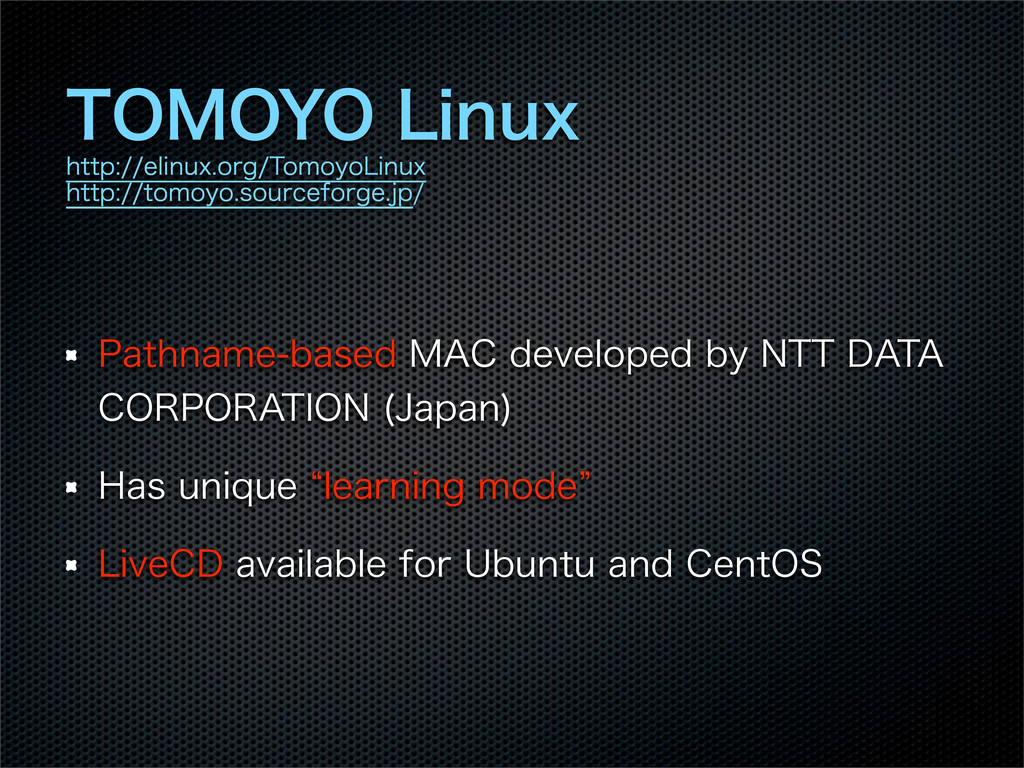 TOMOYO Linux
http://elinux.org/TomoyoLinux
http://tomoyo.sourceforge.jp/

Pathname-based MAC developed by NTT DATA CORPORATION (Japan)

Has unique “learning mode”

LiveCD available for Ubuntu and CentOS